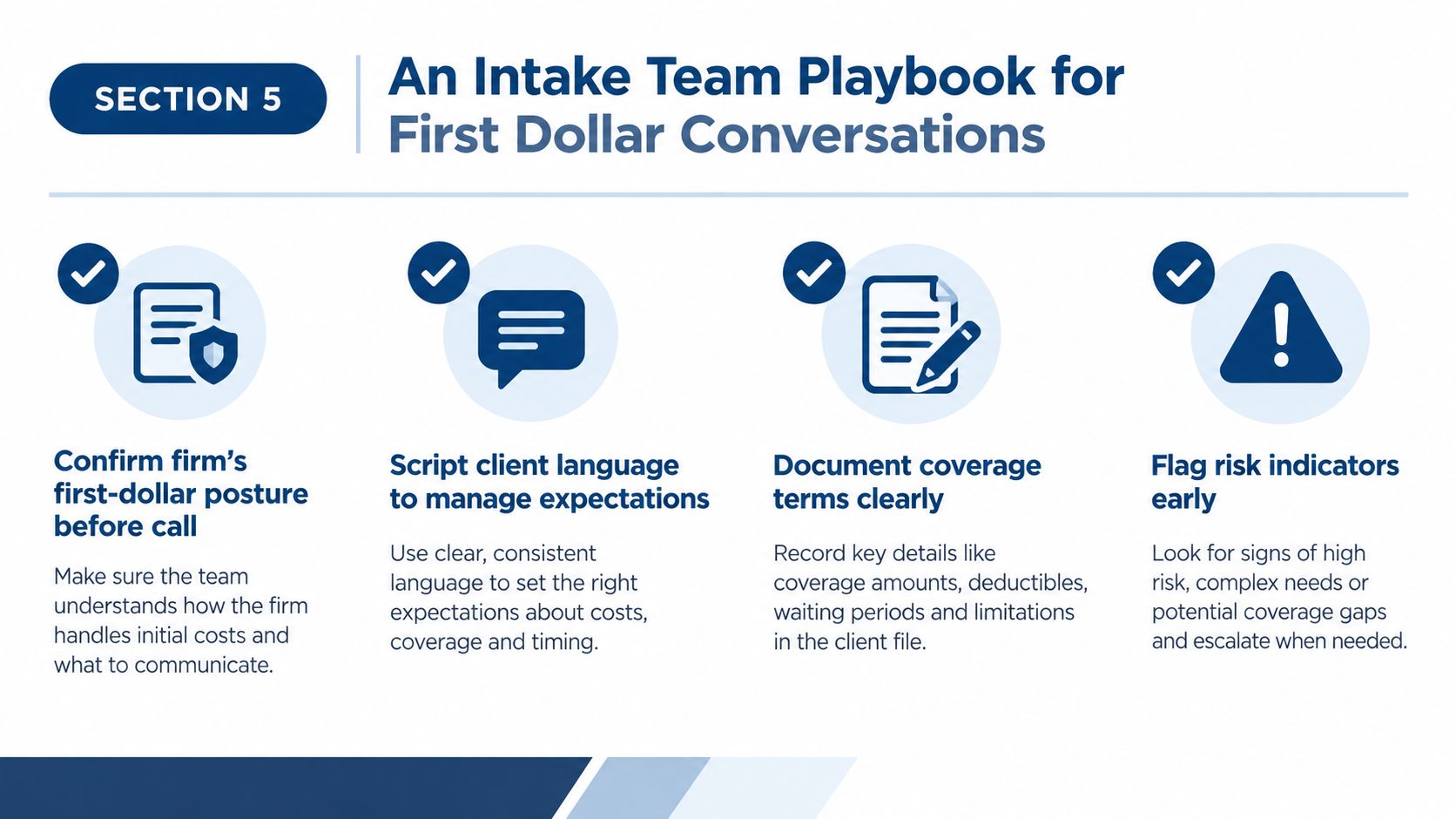 SECTION 5

An Intake Team Playbook for First Dollar Conversations

Confirm firm's first-dollar posture before call

Make sure the team understands how the firm handles initial costs and what to communicate.

Script client language to manage expectations

Use clear, consistent language to set the right expectations about costs, coverage and timing.

Document coverage terms clearly

Record key details like coverage amounts, deductibles, waiting periods and limitations in the client file.

Flag risk indicators early

Look for signs of high risk, complex needs or potential coverage gaps and escalate when needed.